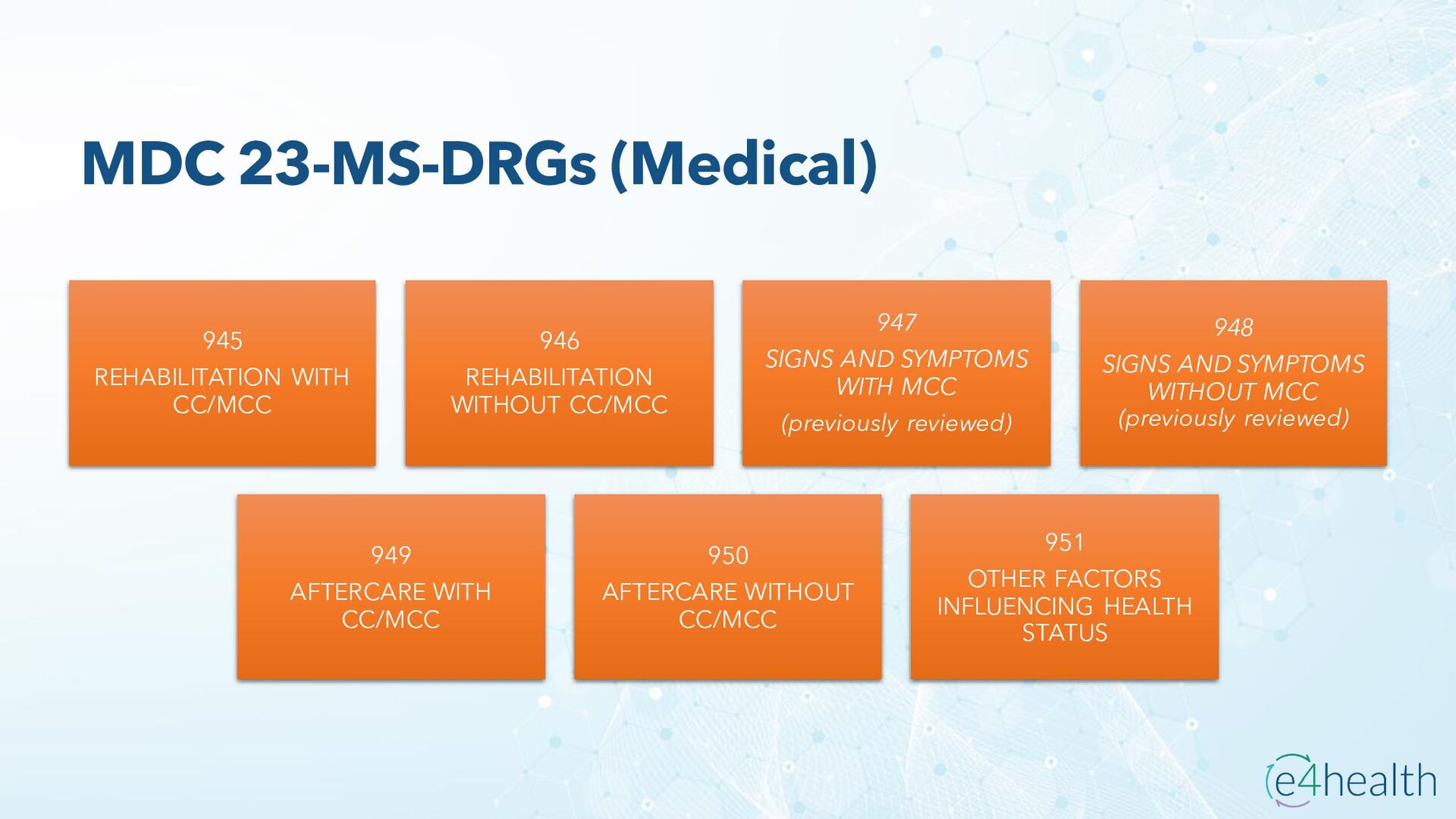 MDC 23-MS-DRGs (Medical)

945
REHABILITATION WITH CC/MCC

946
REHABILITATION WITHOUT CC/MCC

947
SIGNS AND SYMPTOMS WITH MCC
(previously reviewed)

948
SIGNS AND SYMPTOMS WITHOUT MCC
(previously reviewed)

949
AFTERCARE WITH CC/MCC

950
AFTERCARE WITHOUT CC/MCC

951
OTHER FACTORS INFLUENCING HEALTH STATUS

e4health